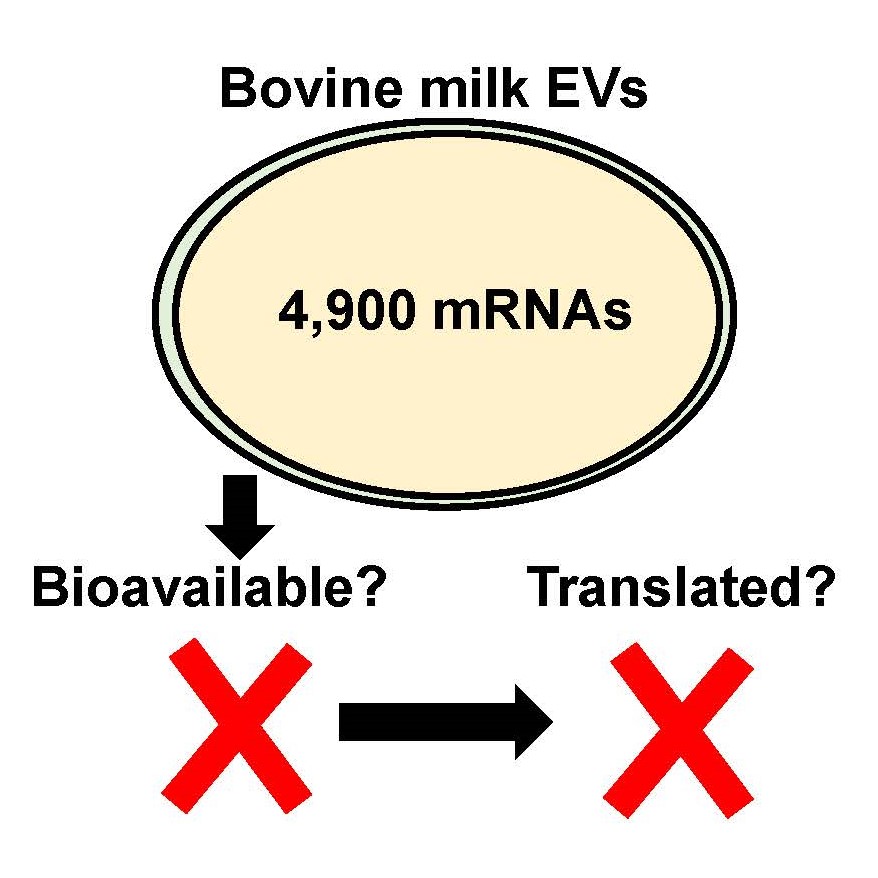 Bovine milk EVs

4,900 mRNAs

Bioavailable?

Translated?